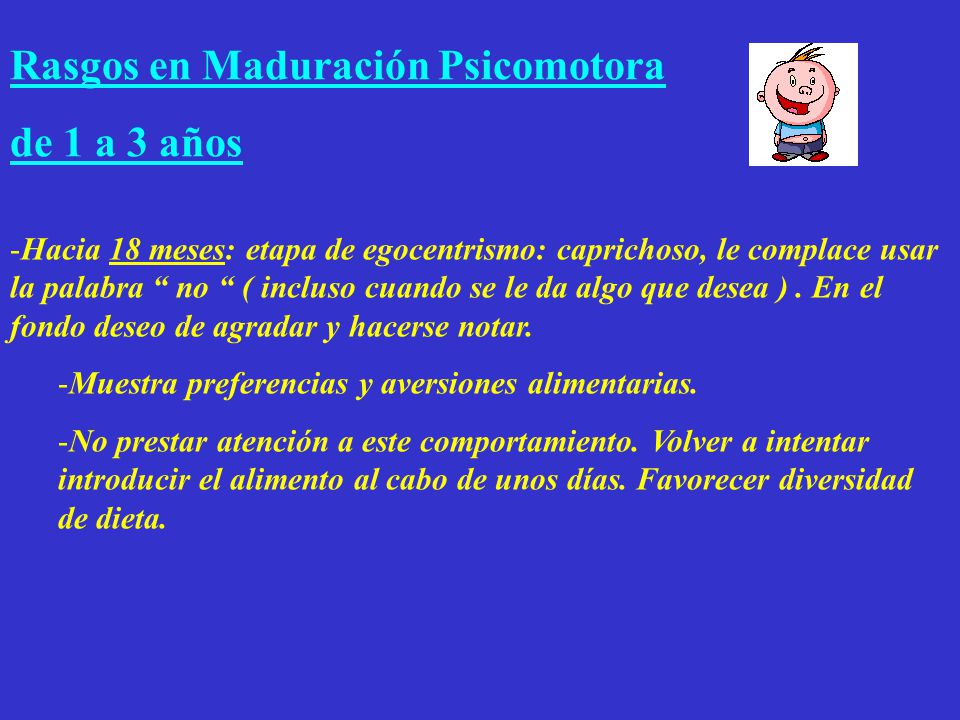 Rasgos en Maduración Psicomotora

de 1 a 3 años

-Hacia 18 meses: etapa de egocentrismo: caprichoso, le complace usar la palabra “ no “ ( incluso cuando se le da algo que desea ) . En el fondo deseo de agradar y hacerse notar.

-Muestra preferencias y aversiones alimentarias.

-No prestar atención a este comportamiento. Volver a intentar introducir el alimento al cabo de unos días. Favorecer diversidad de dieta.